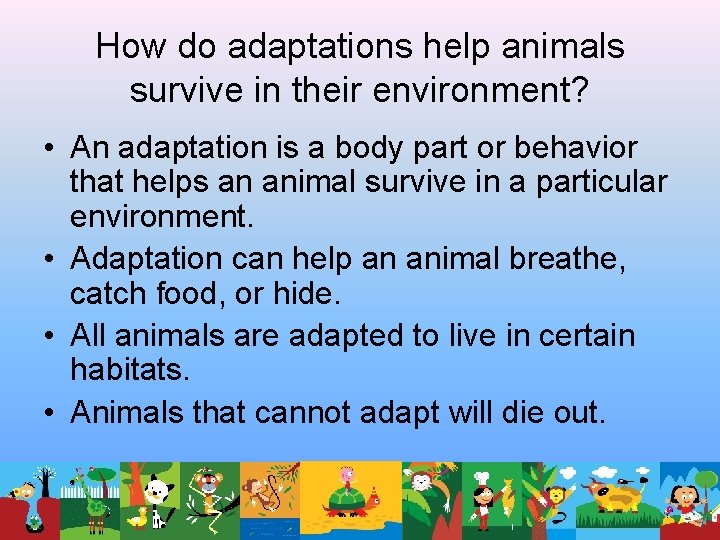 How do adaptations help animals survive in their environment?

• An adaptation is a body part or behavior that helps an animal survive in a particular environment.
• Adaptation can help an animal breathe, catch food, or hide.
• All animals are adapted to live in certain habitats.
• Animals that cannot adapt will die out.